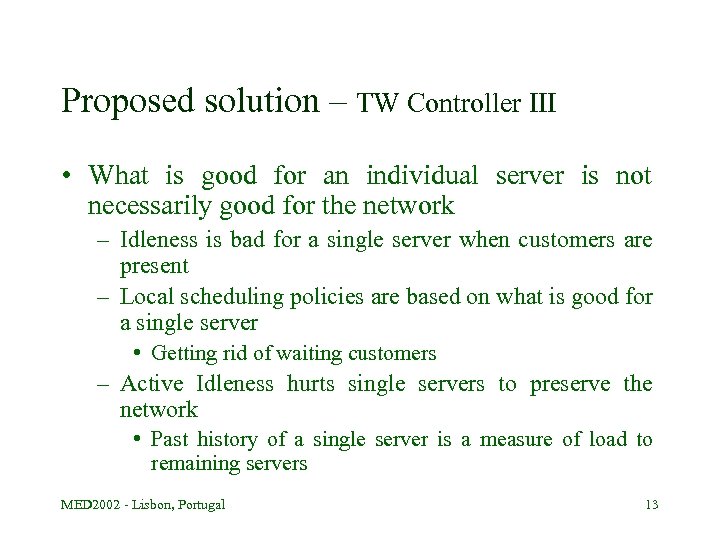 Proposed solution – TW Controller III

• What is good for an individual server is not necessarily good for the network
– Idleness is bad for a single server when customers are present
– Local scheduling policies are based on what is good for a single server
• Getting rid of waiting customers
– Active Idleness hurts single servers to preserve the network
• Past history of a single server is a measure of load to remaining servers

MED2002 - Lisbon, Portugal

13